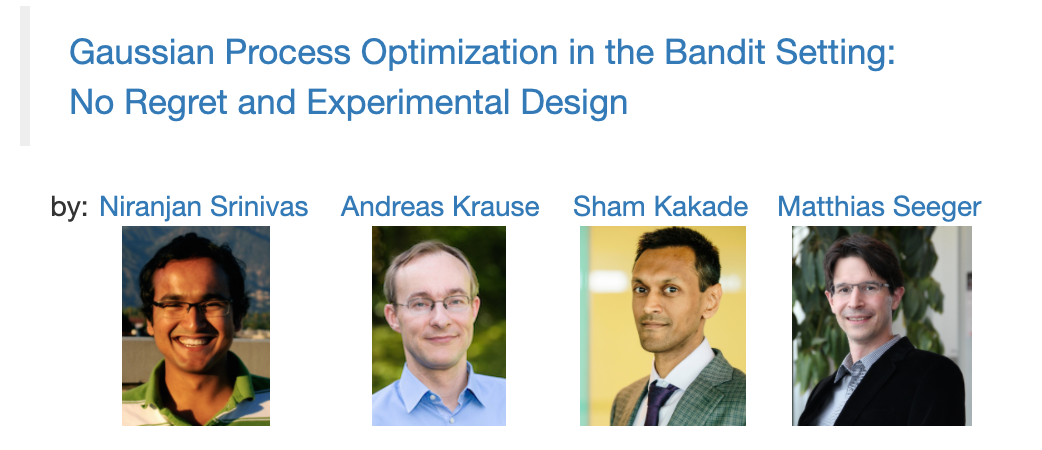 Gaussian Process Optimization in the Bandit Setting: No Regret and Experimental Design

by: Niranjan Srinivas Andreas Krause Sham Kakade Matthias Seeger